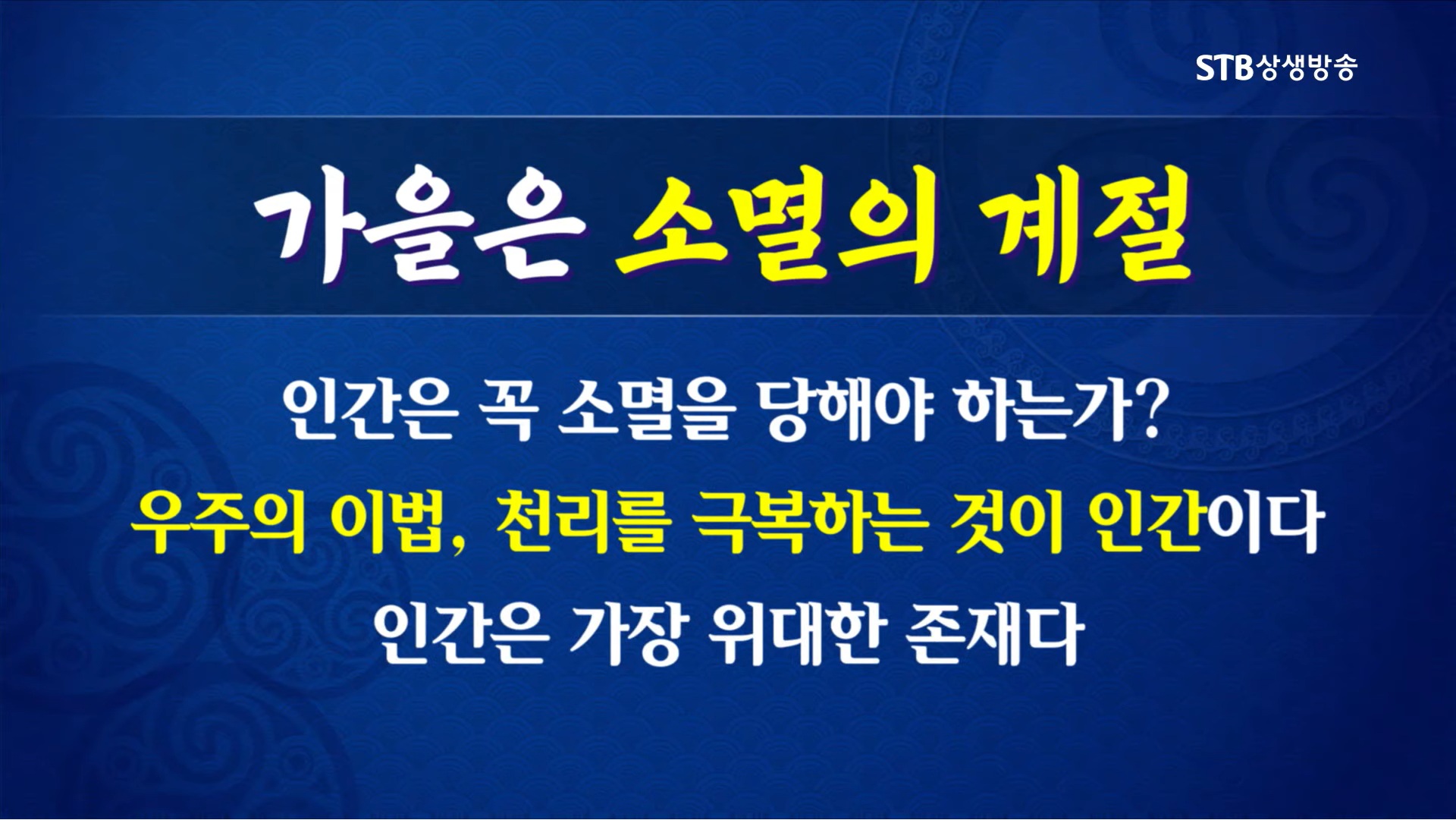 STB상생방송

가을은 소멸의 계절

인간은 꼭 소멸을 당해야 하는가?

우주의 이법, 천리를 극복하는 것이 인간이다

인간은 가장 위대한 존재다